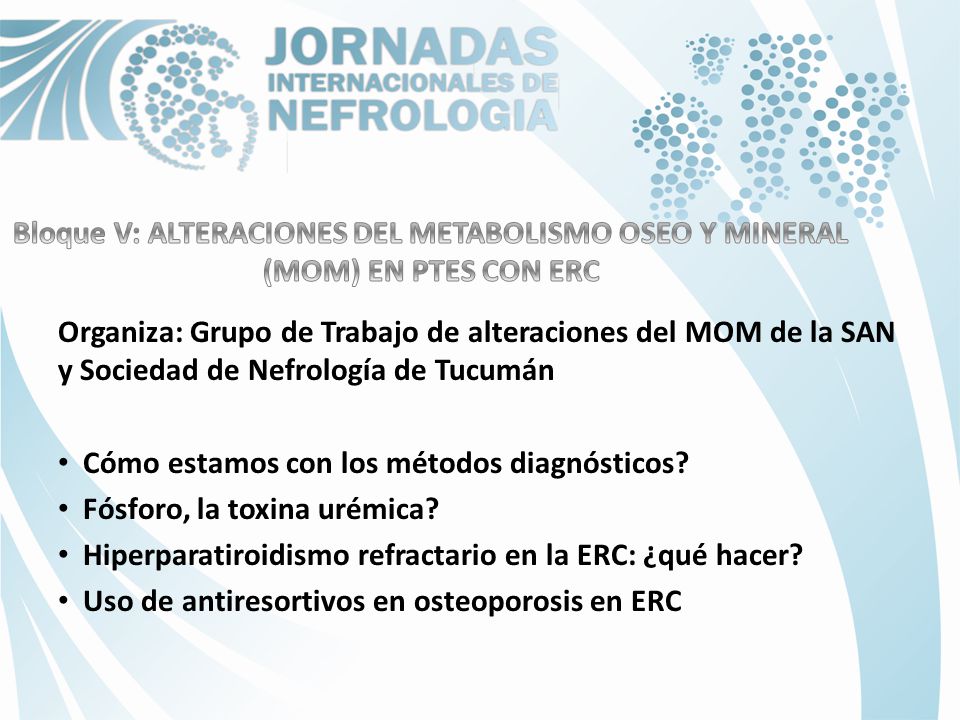 JORNADAS INTERNACIONALES DE NEFROLOGIA

Bloque V: ALTERACIONES DEL METABOLISMO OSEO Y MINERAL (MOM) EN PTES CON ERC

Organiza: Grupo de Trabajo de alteraciones del MOM de la SAN y Sociedad de Nefrología de Tucumán

• Cómo estamos con los métodos diagnósticos?
• Fósforo, la toxina urémica?
• Hiperparatiroidismo refractario en la ERC: ¿qué hacer?
• Uso de antiresortivos en osteoporosis en ERC